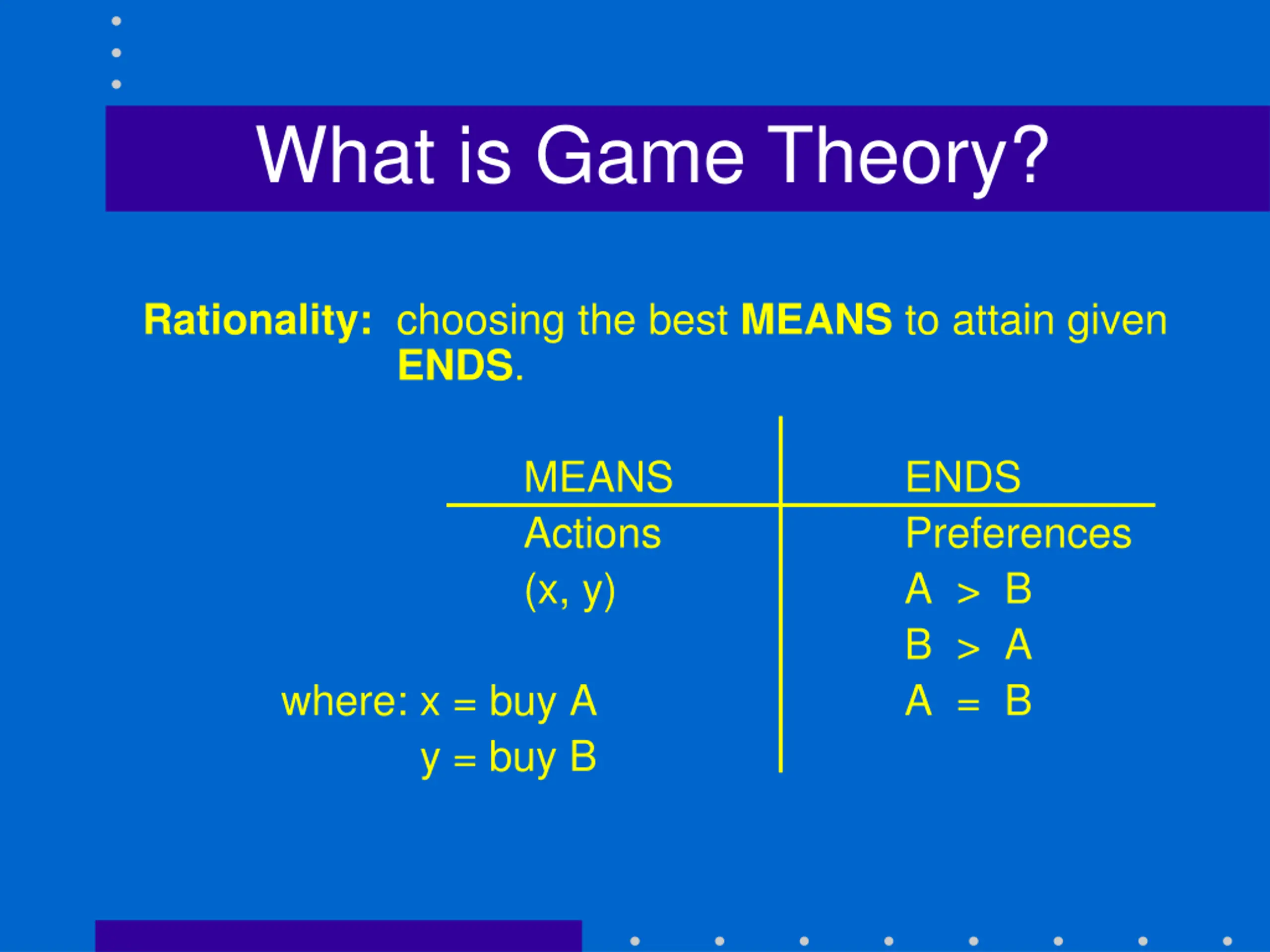 What is Game Theory?

Rationality: choosing the best MEANS to attain given ENDS.

| MEANS | ENDS |
|---|---|
| Actions | Preferences |
| (x, y) | A > B |
| | B > A |
| where: x = buy A | A = B |
| y = buy B | |